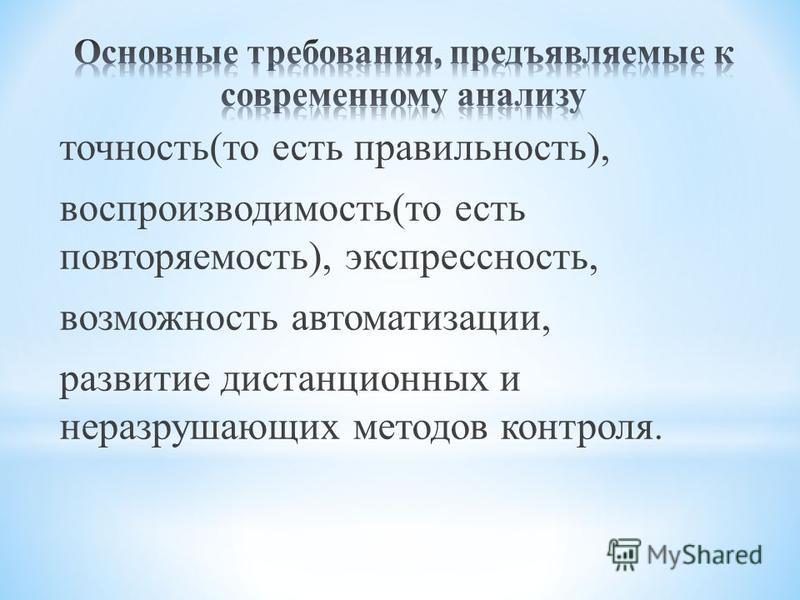 Основные требования, предъявляемые к современному анализу

точность(то есть правильность),

воспроизводимость(то есть повторяемость), экспрессность,

возможность автоматизации,

развитие дистанционных и неразрушающих методов контроля.

MyShared